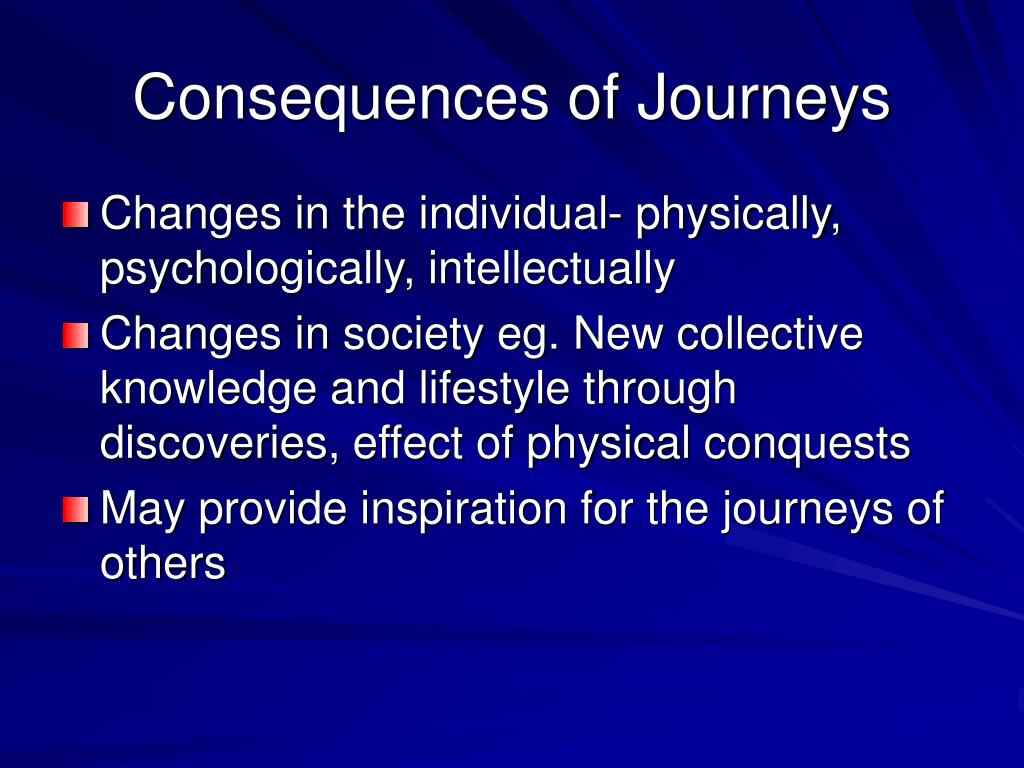 Consequences of Journeys

Changes in the individual- physically, psychologically, intellectually

Changes in society eg. New collective knowledge and lifestyle through discoveries, effect of physical conquests

May provide inspiration for the journeys of others